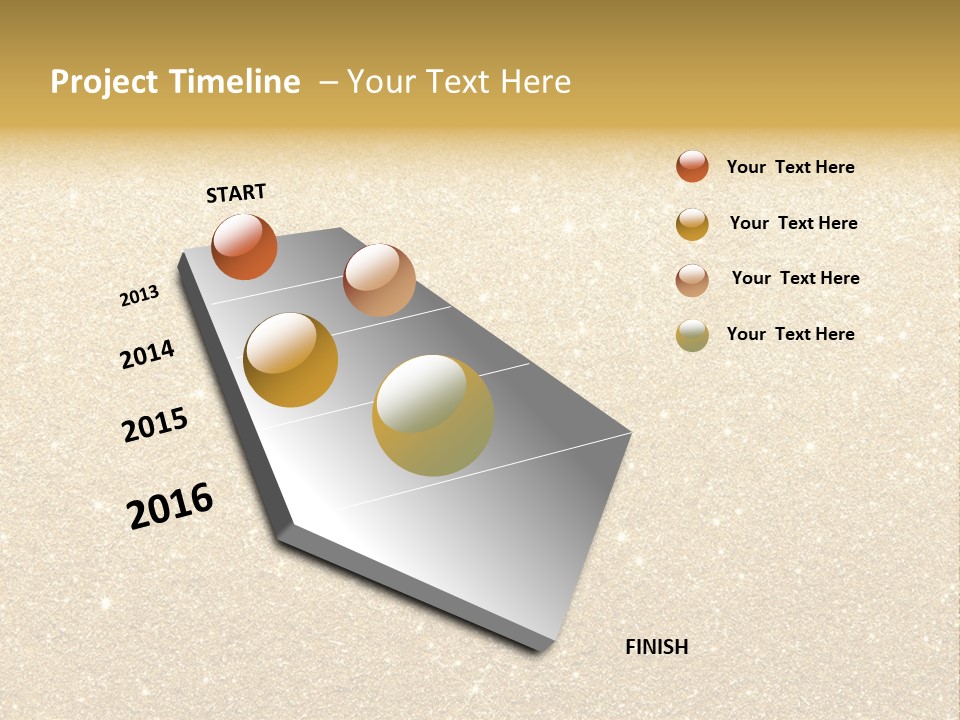 Project Timeline – Your Text Here

START

2013

2014

2015

2016

FINISH

Your Text Here

Your Text Here

Your Text Here

Your Text Here